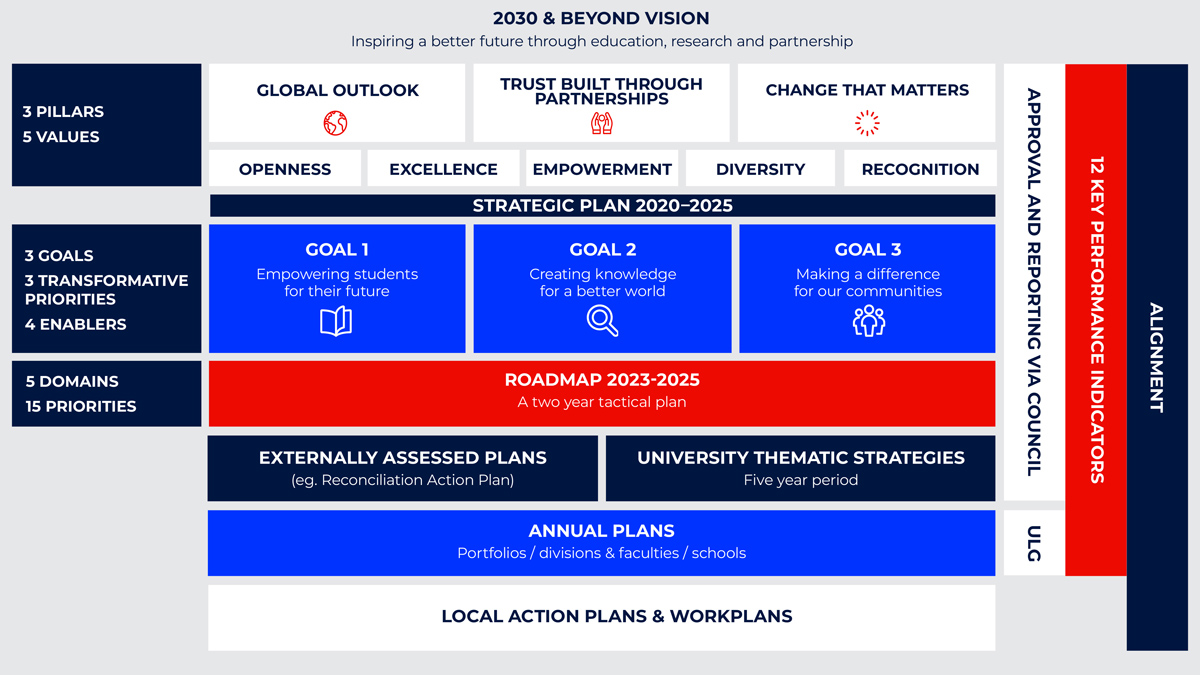 2030 & BEYOND VISION
Inspiring a better future through education, research and partnership

3 PILLARS
5 VALUES

GLOBAL OUTLOOK

TRUST BUILT THROUGH PARTNERSHIPS

CHANGE THAT MATTERS

OPENNESS

EXCELLENCE

EMPOWERMENT

DIVERSITY

RECOGNITION

STRATEGIC PLAN 2020–2025

3 GOALS
3 TRANSFORMATIVE PRIORITIES
4 ENABLERS

GOAL 1
Empowering students for their future

GOAL 2
Creating knowledge for a better world

GOAL 3
Making a difference for our communities

5 DOMAINS
15 PRIORITIES

ROADMAP 2023-2025
A two year tactical plan

EXTERNALLY ASSESSED PLANS
(eg. Reconciliation Action Plan)

UNIVERSITY THEMATIC STRATEGIES
Five year period

ANNUAL PLANS
Portfolios / divisions & faculties / schools

LOCAL ACTION PLANS & WORKPLANS

APPROVAL AND REPORTING VIA COUNCIL

ULG

12 KEY PERFORMANCE INDICATORS

ALIGNMENT